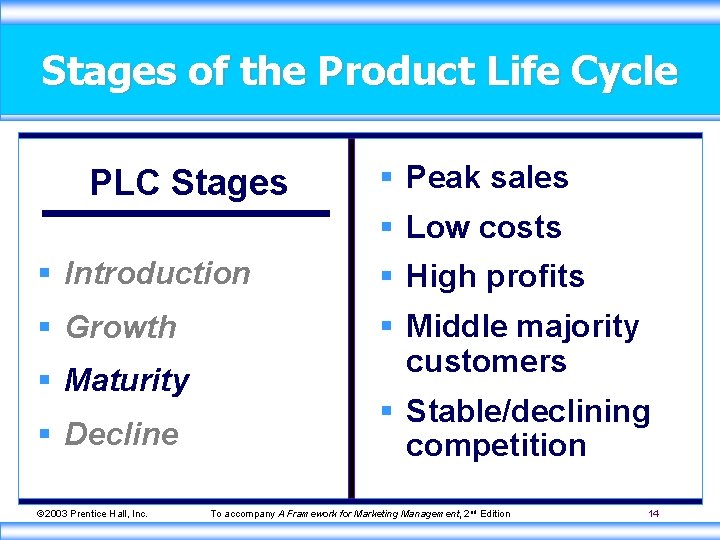 Stages of the Product Life Cycle

PLC Stages

- Introduction
- Growth
- Maturity
- Decline

- Peak sales
- Low costs
- High profits
- Middle majority customers
- Stable/declining competition

©2003 Prentice Hall, Inc. To accompany A Framework for Marketing Management, 2nd Edition 14